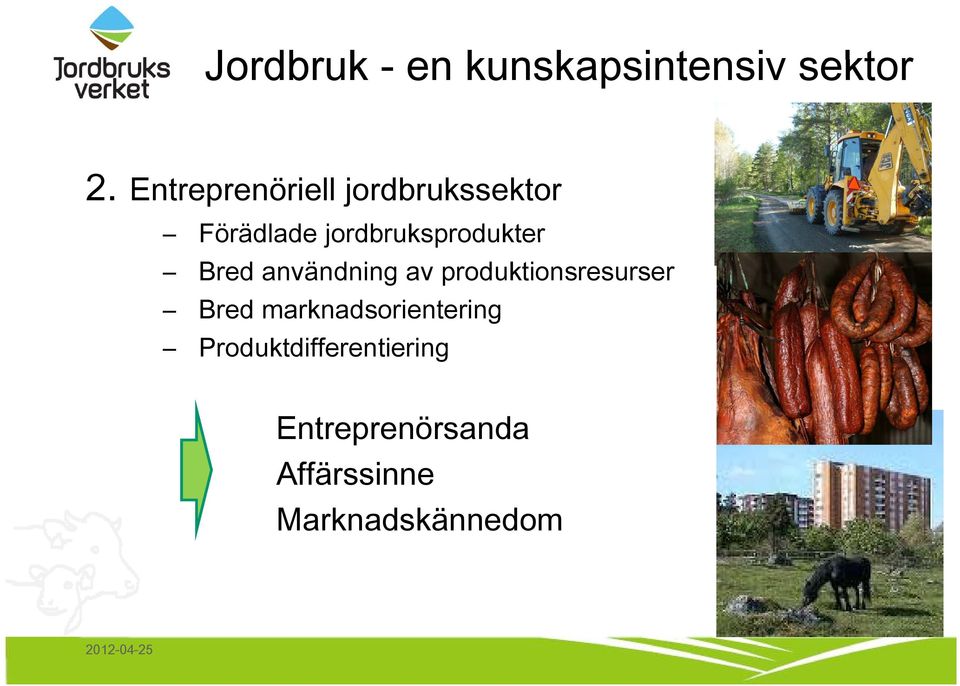 Jordbruks verket

Jordbruk - en kunskapsintensiv sektor

2. Entreprenöriell jordbrukssektor
– Förädlade jordbruksprodukter
– Bred användning av produktionsresurser
– Bred marknadsorientering
– Produktdifferentiering

Entreprenörsanda
Affärssinne
Marknadskännedom

2012-04-25